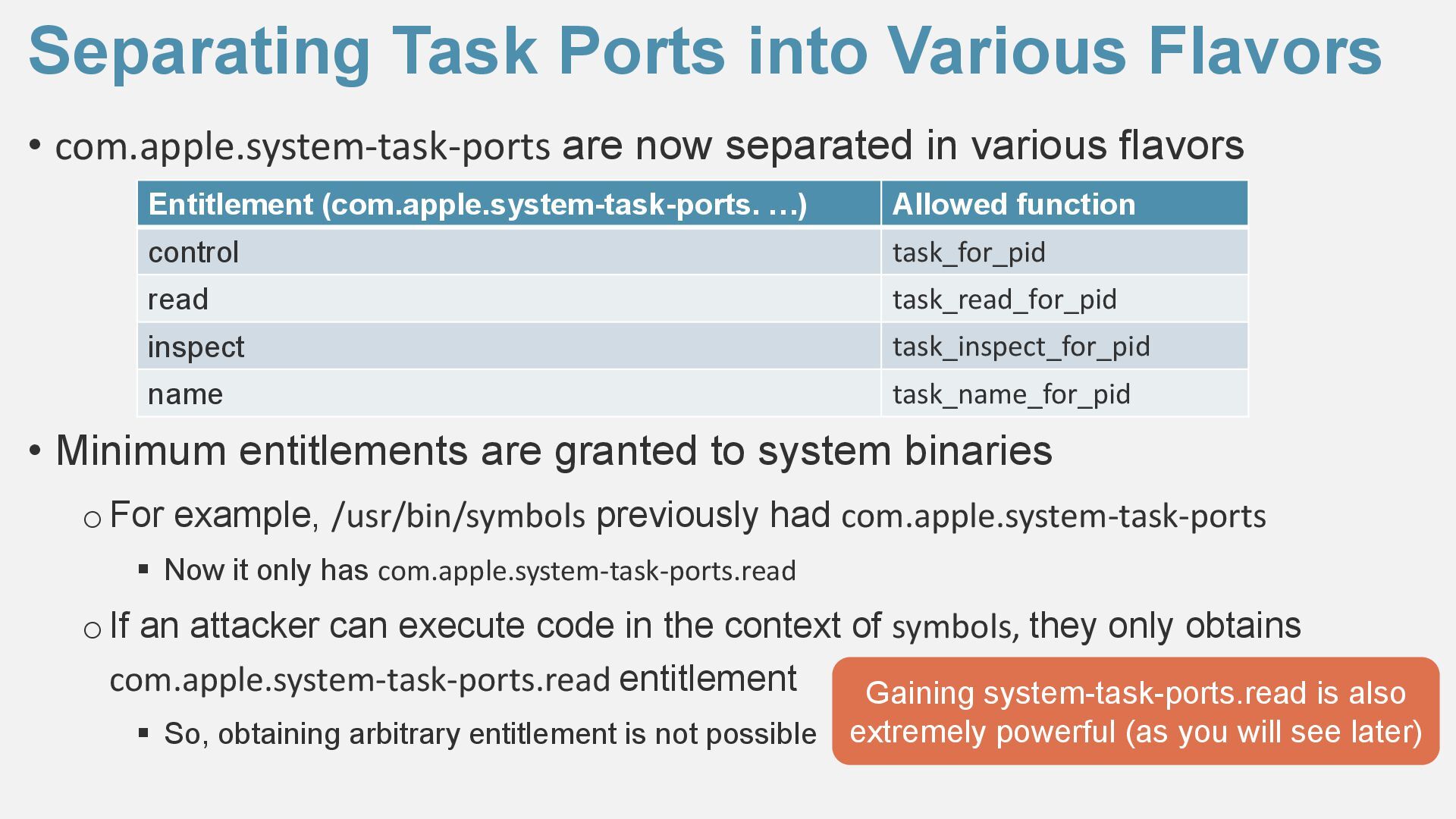 Separating Task Ports into Various Flavors

• com.apple.system-task-ports are now separated in various flavors

| Entitlement (com.apple.system-task-ports. …) | Allowed function |
|---|---|
| control | task_for_pid |
| read | task_read_for_pid |
| inspect | task_inspect_for_pid |
| name | task_name_for_pid |

• Minimum entitlements are granted to system binaries

○ For example, /usr/bin/symbols previously had com.apple.system-task-ports

▪ Now it only has com.apple.system-task-ports.read

○ If an attacker can execute code in the context of symbols, they only obtains com.apple.system-task-ports.read entitlement

▪ So, obtaining arbitrary entitlement is not possible

Gaining system-task-ports.read is also extremely powerful (as you will see later)